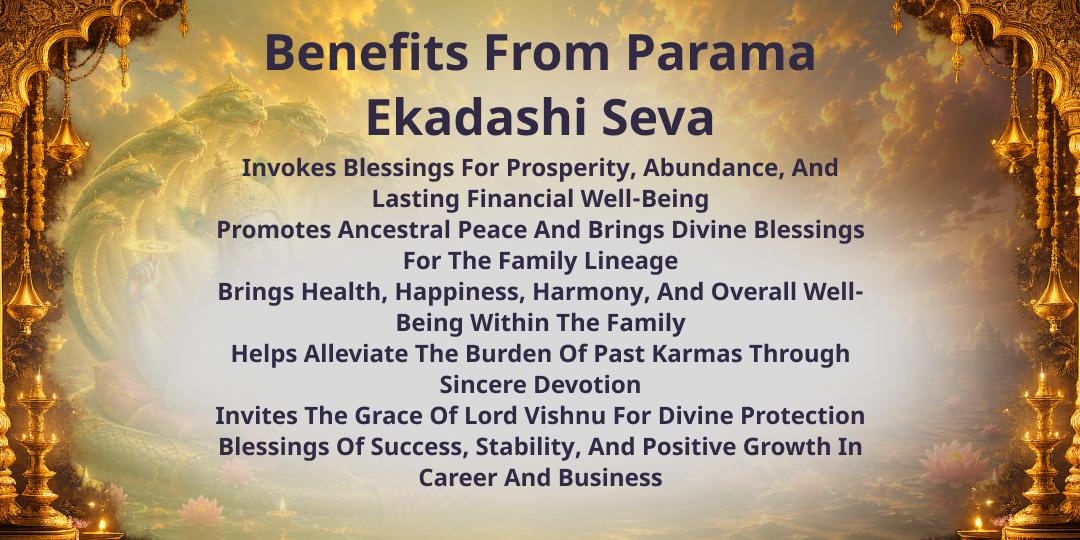 Benefits From Parama Ekadashi Seva

Invokes Blessings For Prosperity, Abundance, And Lasting Financial Well-Being

Promotes Ancestral Peace And Brings Divine Blessings For The Family Lineage

Brings Health, Happiness, Harmony, And Overall Well-Being Within The Family

Helps Alleviate The Burden Of Past Karmas Through Sincere Devotion

Invites The Grace Of Lord Vishnu For Divine Protection

Blessings Of Success, Stability, And Positive Growth In Career And Business